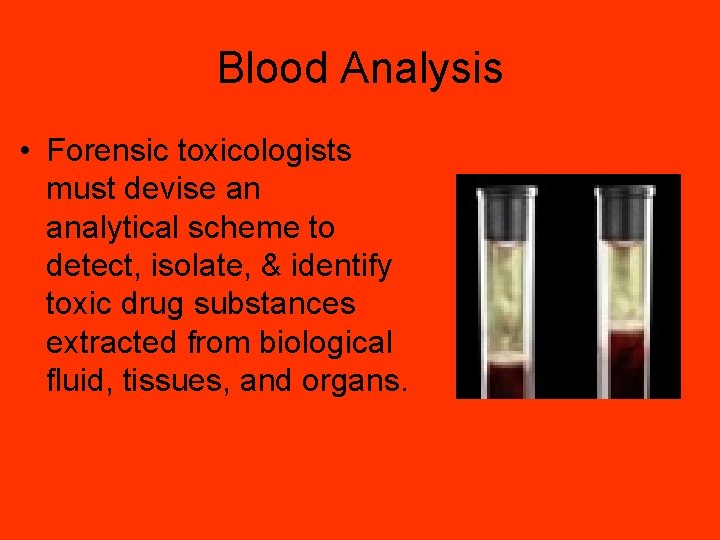 Blood Analysis

• Forensic toxicologists must devise an analytical scheme to detect, isolate, & identify toxic drug substances extracted from biological fluid, tissues, and organs.